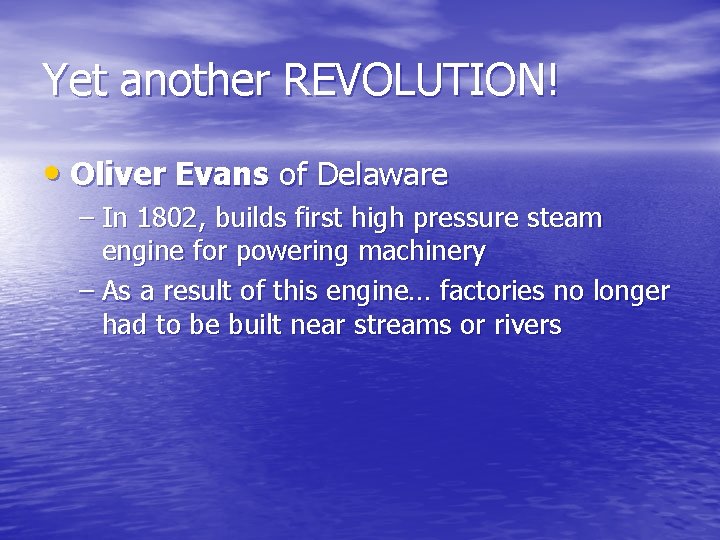 Yet another REVOLUTION!

• Oliver Evans of Delaware

– In 1802, builds first high pressure steam engine for powering machinery

– As a result of this engine… factories no longer had to be built near streams or rivers